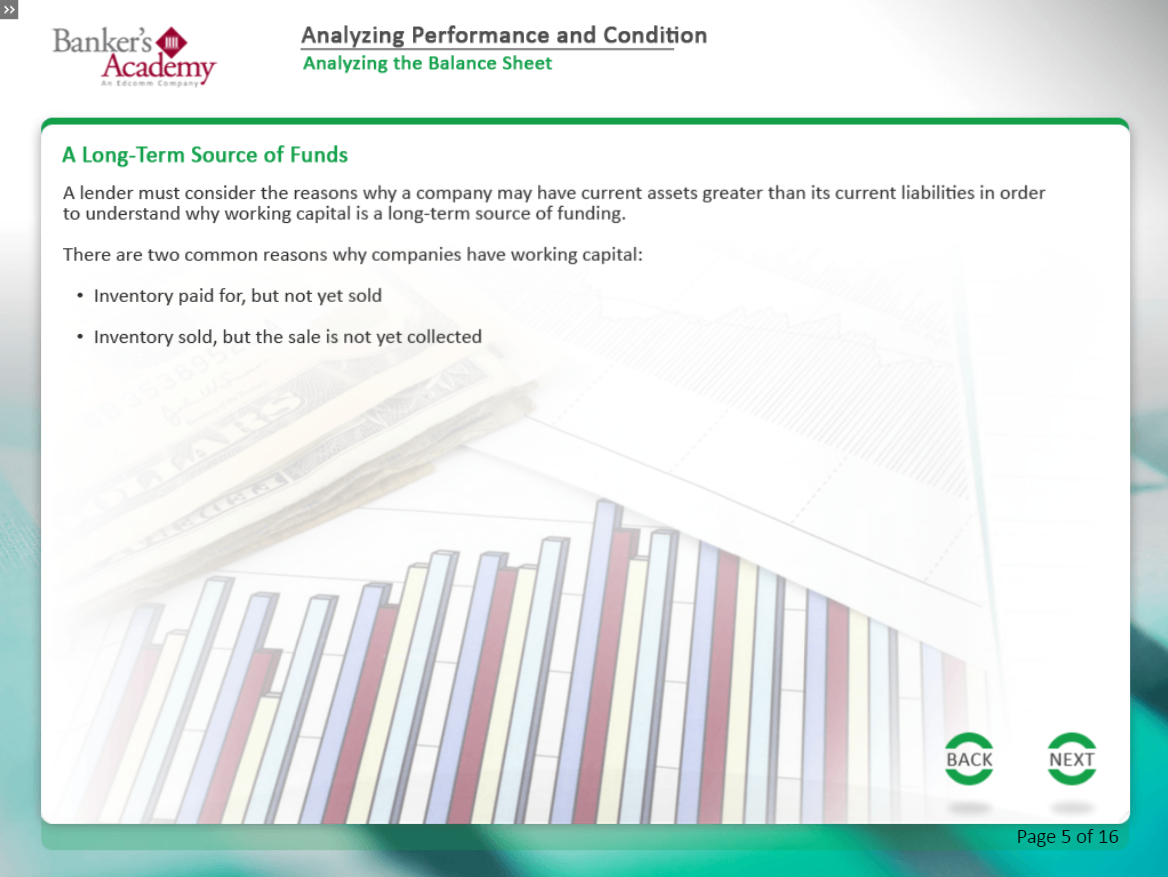 »

Banker's Academy
An Edcomm Company

Analyzing Performance and Condition
Analyzing the Balance Sheet

A Long-Term Source of Funds

A lender must consider the reasons why a company may have current assets greater than its current liabilities in order to understand why working capital is a long-term source of funding.

There are two common reasons why companies have working capital:

• Inventory paid for, but not yet sold

• Inventory sold, but the sale is not yet collected

BACK

NEXT

Page 5 of 16